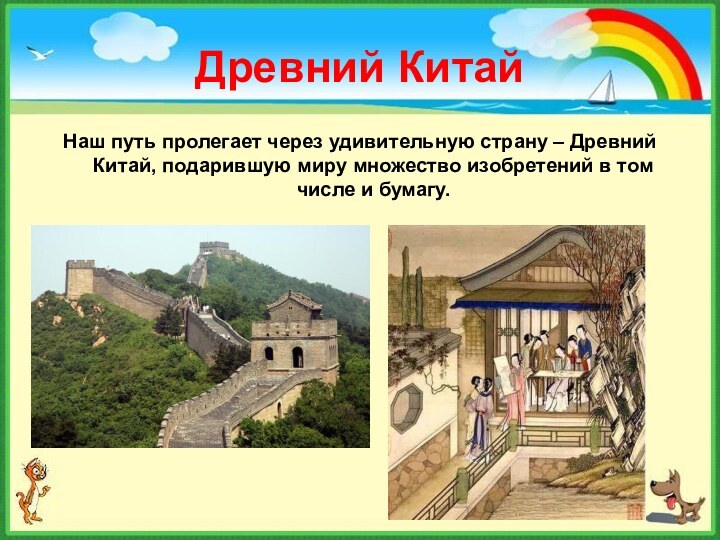 Древний Китай

Наш путь пролегает через удивительную страну – Древний Китай, подарившую миру множество изобретений в том числе и бумагу.